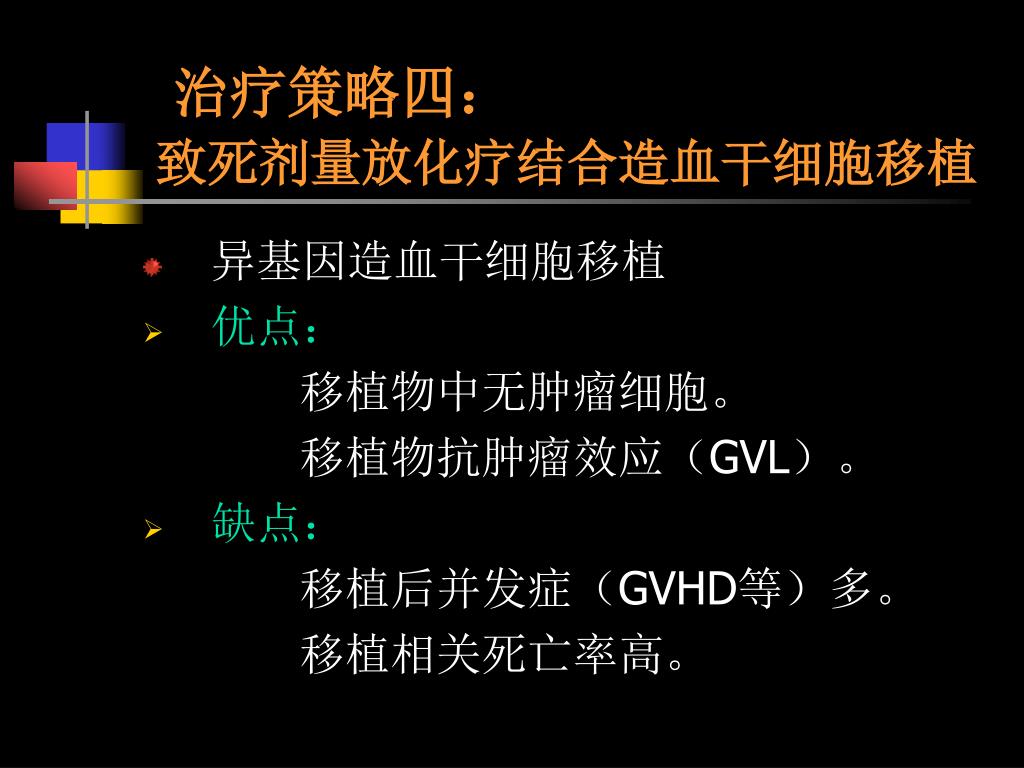 治疗策略四：
致死剂量放化疗结合造血干细胞移植

异基因造血干细胞移植

优点：

移植物中无肿瘤细胞。

移植物抗肿瘤效应（GVL）。

缺点：

移植后并发症（GVHD等）多。

移植相关死亡率高。